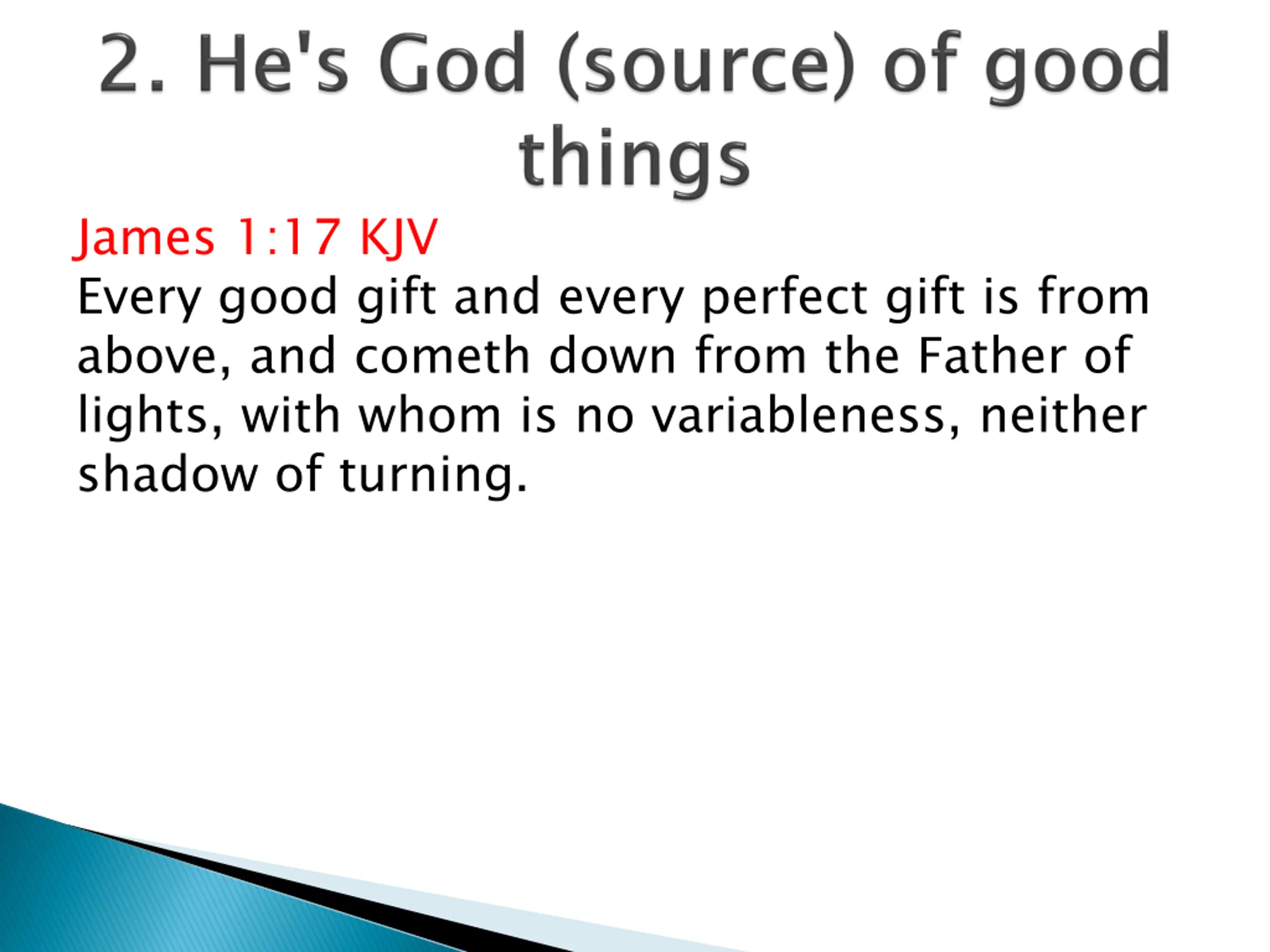 2. He's God (source) of good things

James 1:17 KJV
Every good gift and every perfect gift is from above, and cometh down from the Father of lights, with whom is no variableness, neither shadow of turning.